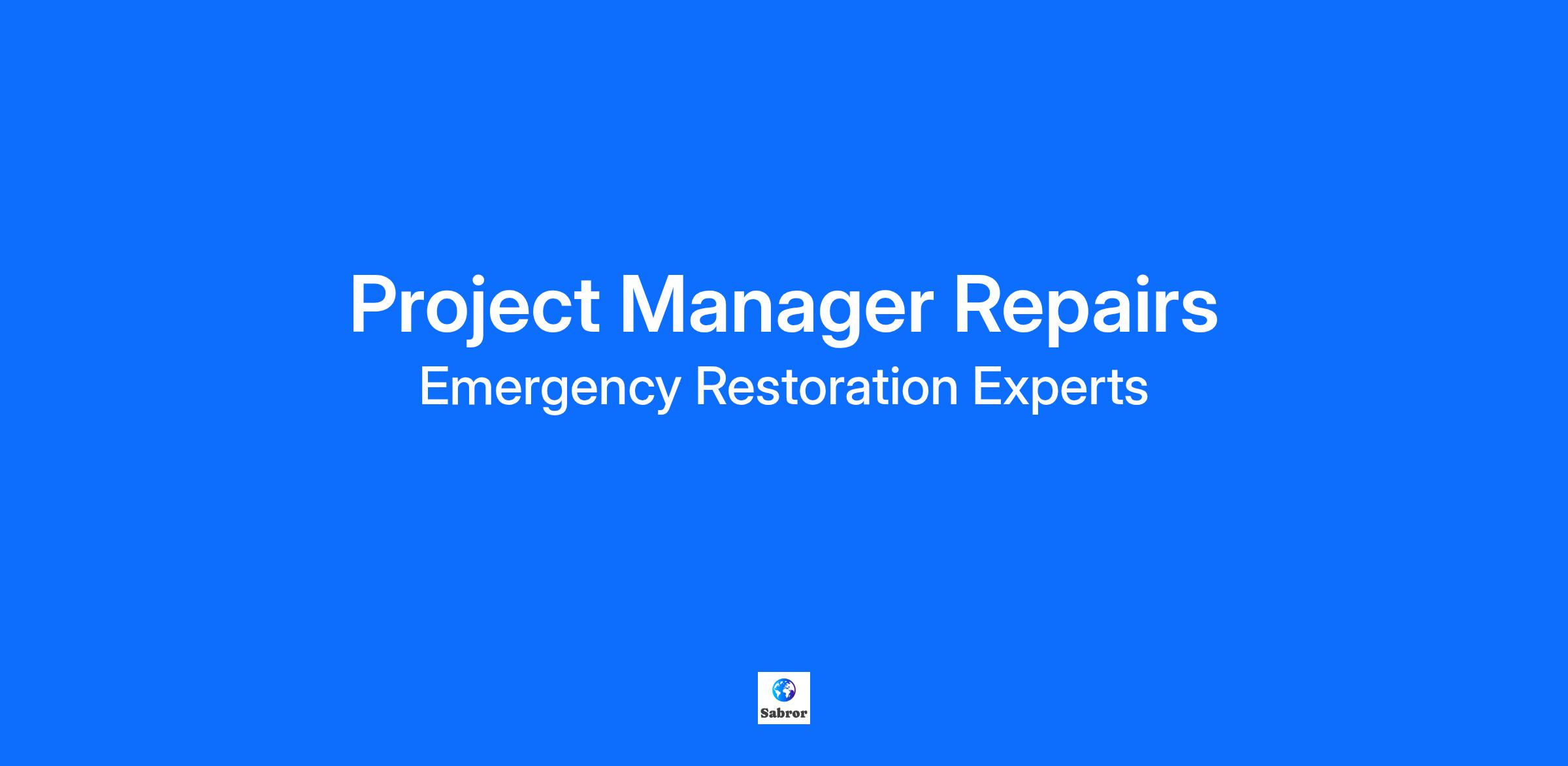 Project Manager Repairs
Emergency Restoration Experts

Sabror